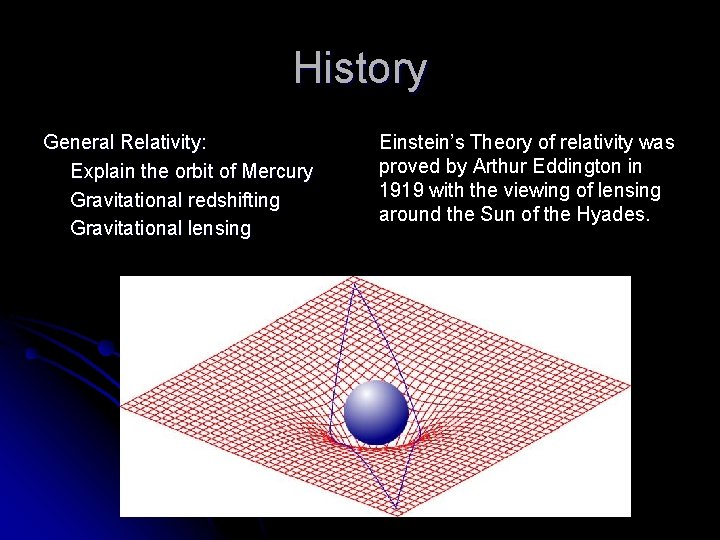 History

General Relativity:
Explain the orbit of Mercury
Gravitational redshifting
Gravitational lensing

Einstein's Theory of relativity was proved by Arthur Eddington in 1919 with the viewing of lensing around the Sun of the Hyades.